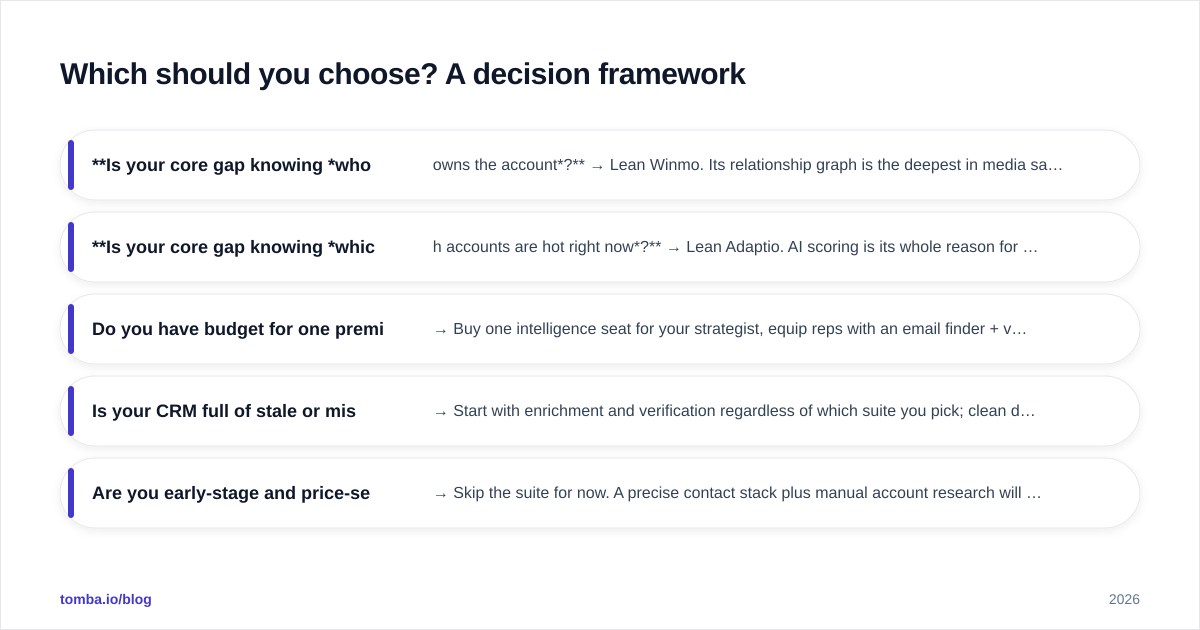 Which should you choose? A decision framework

**Is your core gap knowing *who owns the account*?** → Lean Winmo. Its relationship graph is the deepest in media sa…

**Is your core gap knowing *whic h accounts are hot right now*?** → Lean Adaptio. AI scoring is its whole reason for …

Do you have budget for one premi → Buy one intelligence seat for your strategist, equip reps with an email finder + v…

Is your CRM full of stale or mis → Start with enrichment and verification regardless of which suite you pick; clean d…

Are you early-stage and price-se → Skip the suite for now. A precise contact stack plus manual account research will …

tomba.io/blog

2026